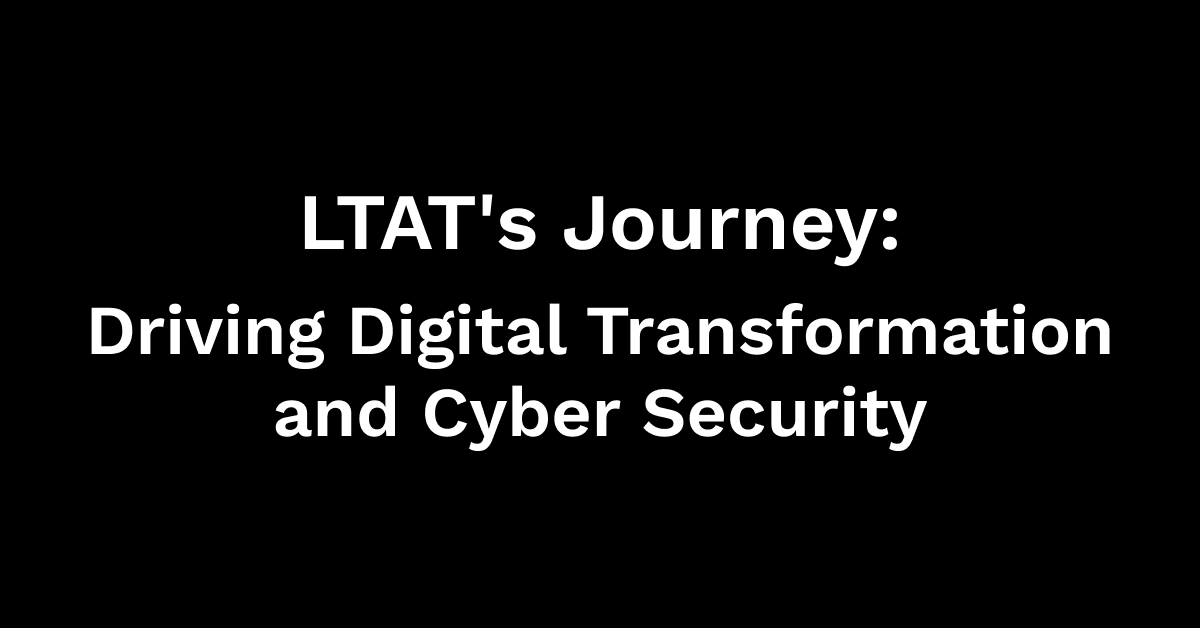 LTAT's Journey:

Driving Digital Transformation and Cyber Security